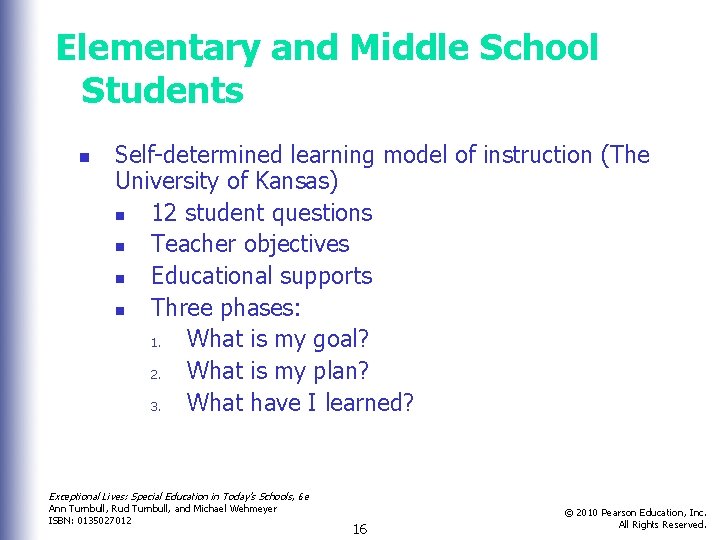 Elementary and Middle School Students

- Self-determined learning model of instruction (The University of Kansas)
  - 12 student questions
  - Teacher objectives
  - Educational supports
  - Three phases:
    1. What is my goal?
    2. What is my plan?
    3. What have I learned?

Exceptional Lives: Special Education in Today's Schools, 6e
Ann Turnbull, Rud Turnbull, and Michael Wehmeyer
ISBN: 0135027012

16

© 2010 Pearson Education, Inc.
All Rights Reserved.